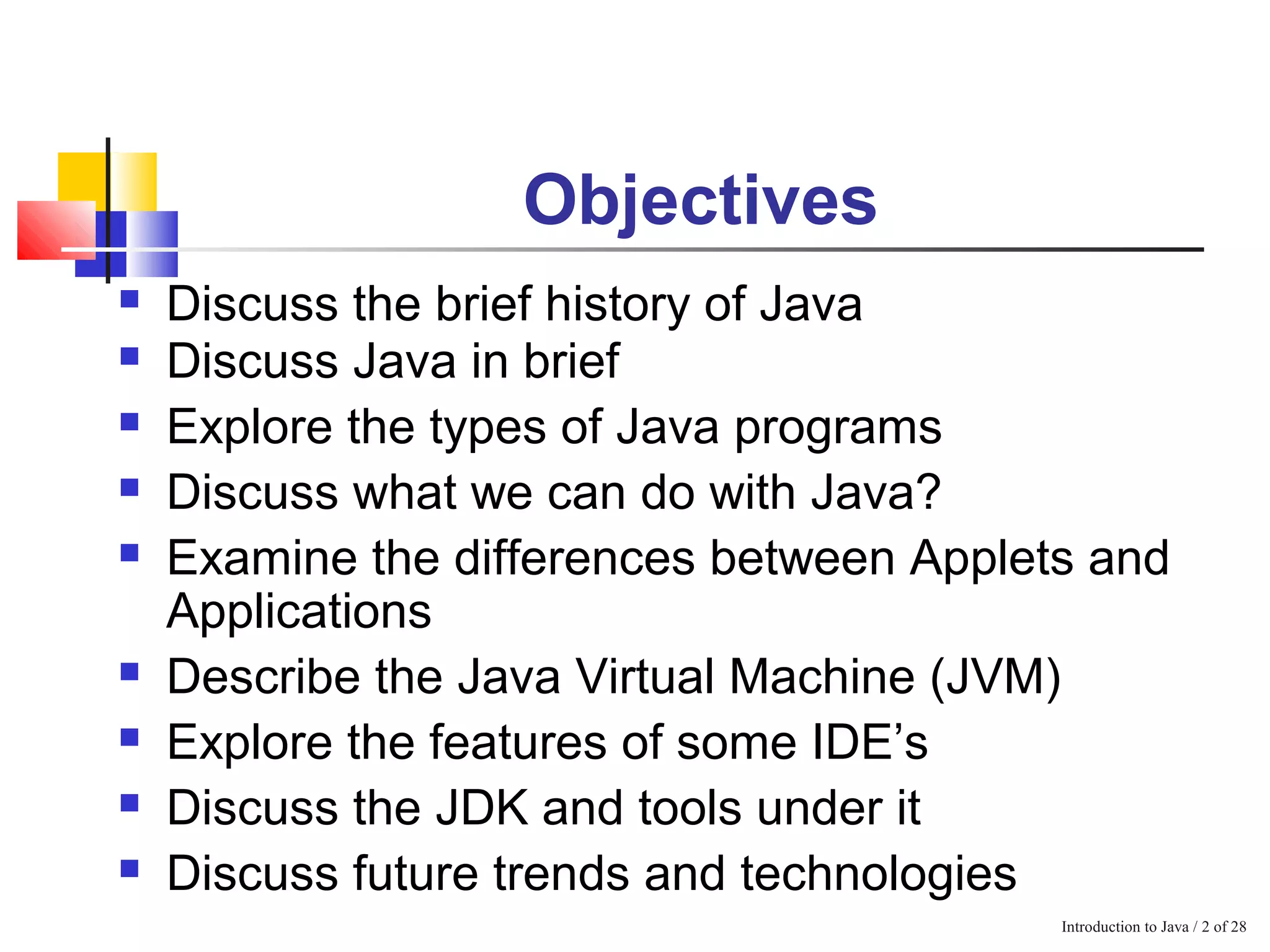 Objectives

- Discuss the brief history of Java
- Discuss Java in brief
- Explore the types of Java programs
- Discuss what we can do with Java?
- Examine the differences between Applets and Applications
- Describe the Java Virtual Machine (JVM)
- Explore the features of some IDE’s
- Discuss the JDK and tools under it
- Discuss future trends and technologies

Introduction to Java / 2 of 28